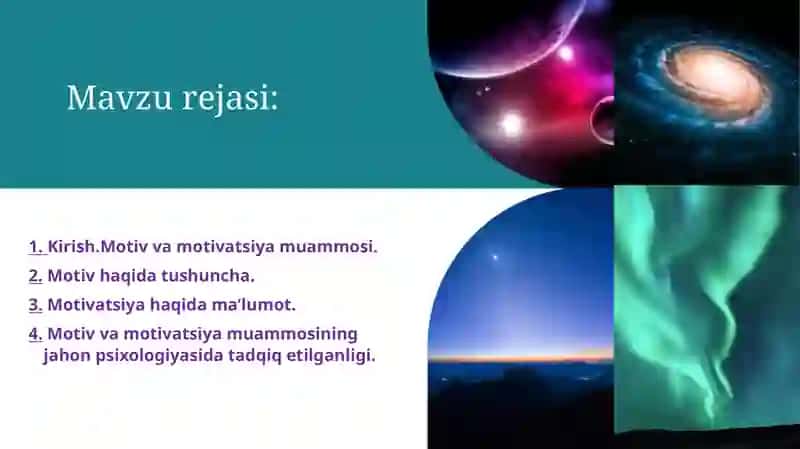 Mavzu rejasi:

1. Kirish.Motiv va motivatsiya muammosi.
2. Motiv haqida tushuncha.
3. Motivatsiya haqida ma'lumot.
4. Motiv va motivatsiya muammosining jahon psixologiyasida tadqiq etilganligi.